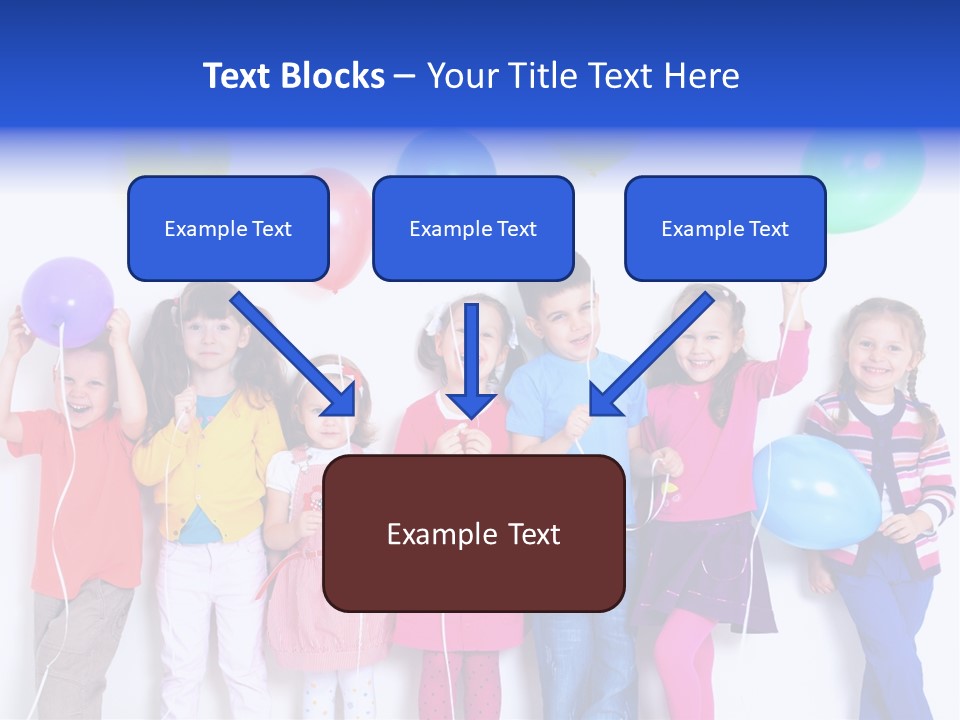 Text Blocks – Your Title Text Here

Example Text

Example Text

Example Text

Example Text